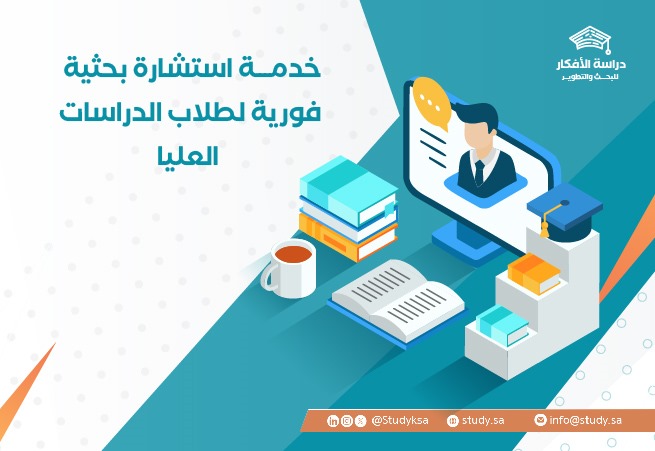 دراسة الأفكار
للبحث والتطوير

خدمة استشارة بحثية فورية لطلاب الدراسات العليا

@Studyksa study.sa info@study.sa